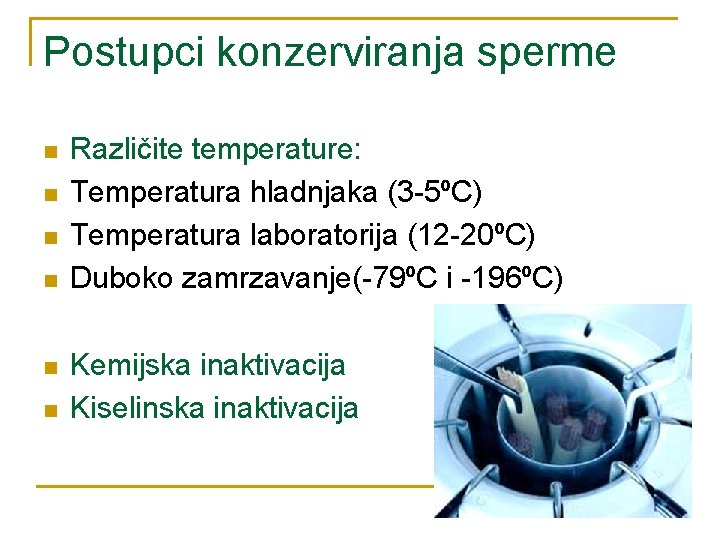 Postupci konzerviranja sperme

- Različite temperature:
- Temperatura hladnjaka (3-5ºC)
- Temperatura laboratorija (12-20ºC)
- Duboko zamrzavanje(-79ºC i -196ºC)

- Kemijska inaktivacija
- Kiselinska inaktivacija